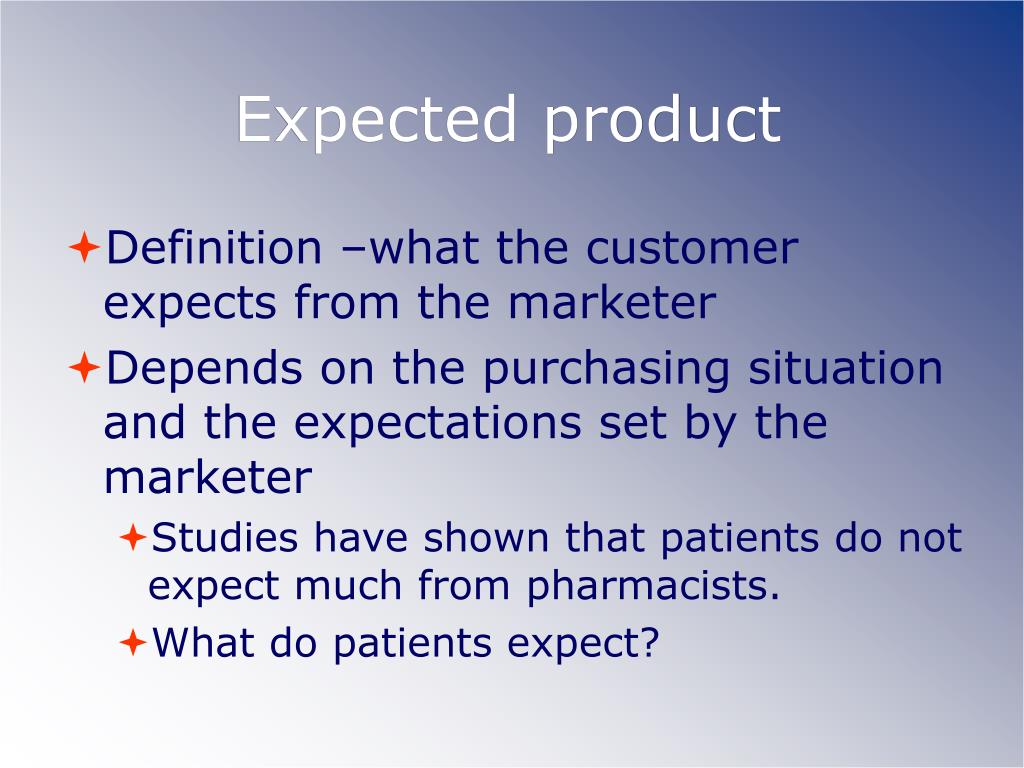 Expected product

Definition –what the customer expects from the marketer

Depends on the purchasing situation and the expectations set by the marketer

Studies have shown that patients do not expect much from pharmacists.

What do patients expect?